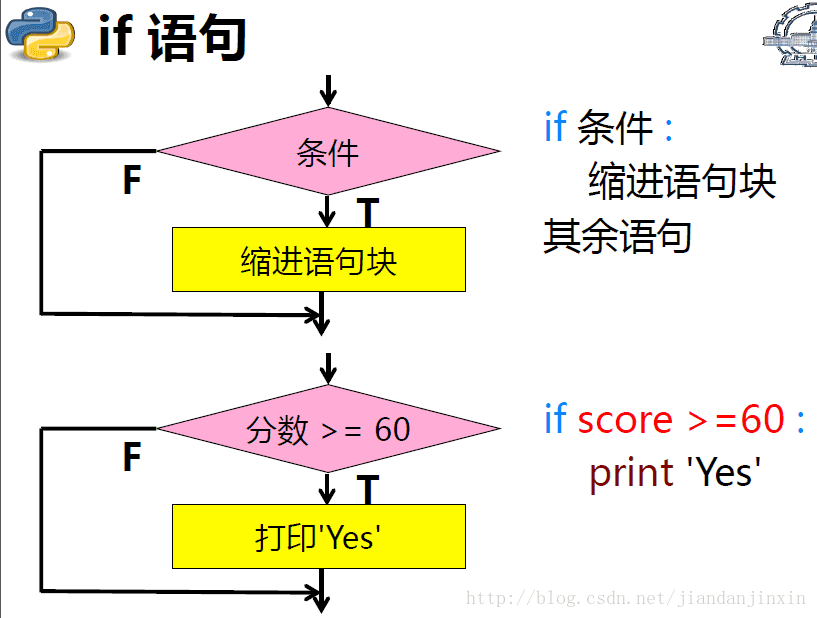 if 语句

条件

F

T

缩进语句块

if 条件 :
缩进语句块
其余语句

分数 >= 60

F

T

打印'Yes'

if score >=60 :
print 'Yes'

http://blog.csdn.net/jiandanjinxin